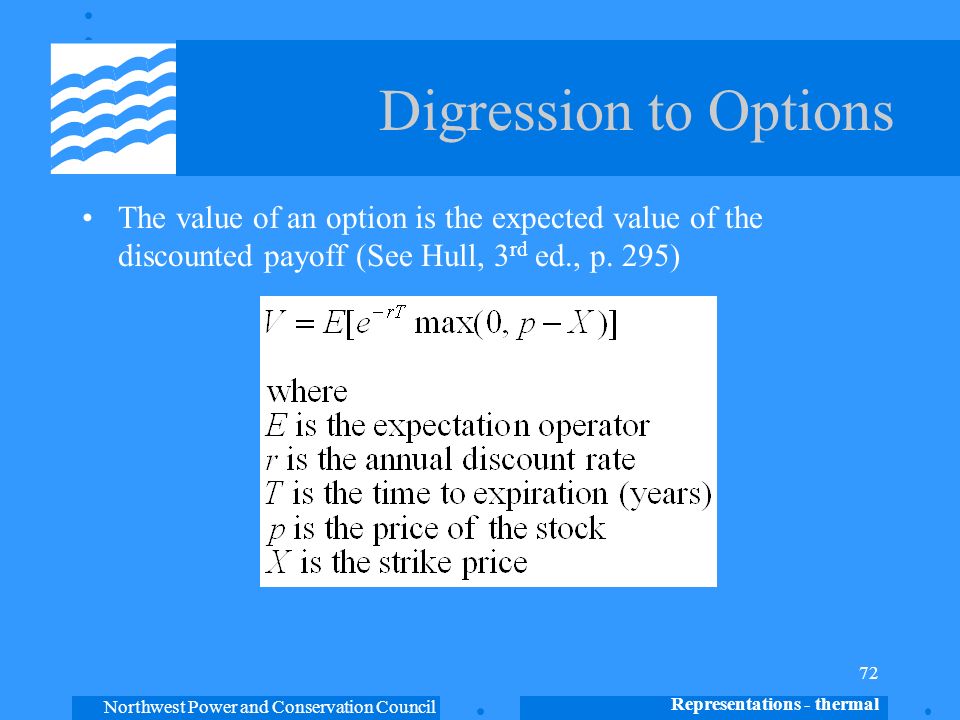 Digression to Options

• The value of an option is the expected value of the discounted payoff (See Hull, 3$^{rd}$ ed., p. 295)

$V = E[e^{-rT} \max(0, p - X)]$

where
$E$ is the expectation operator
$r$ is the annual discount rate
$T$ is the time to expiration (years)
$p$ is the price of the stock
$X$ is the strike price

72

Northwest Power and Conservation Council

Representations - thermal